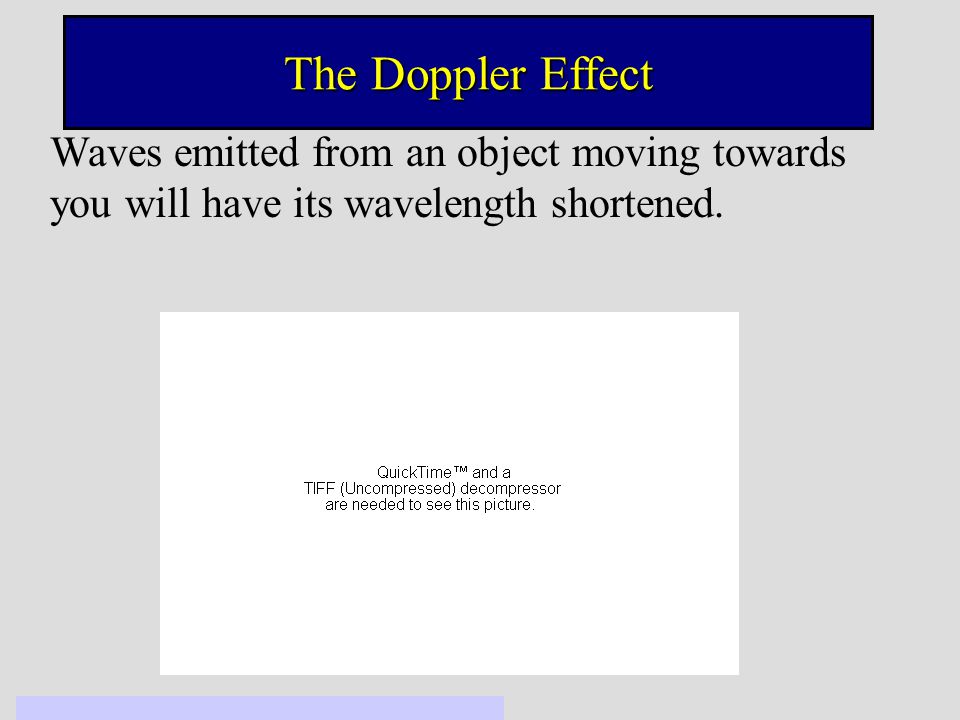 The Doppler Effect

Waves emitted from an object moving towards you will have its wavelength shortened.

QuickTime™ and a
TIFF (Uncompressed) decompressor
are needed to see this picture.